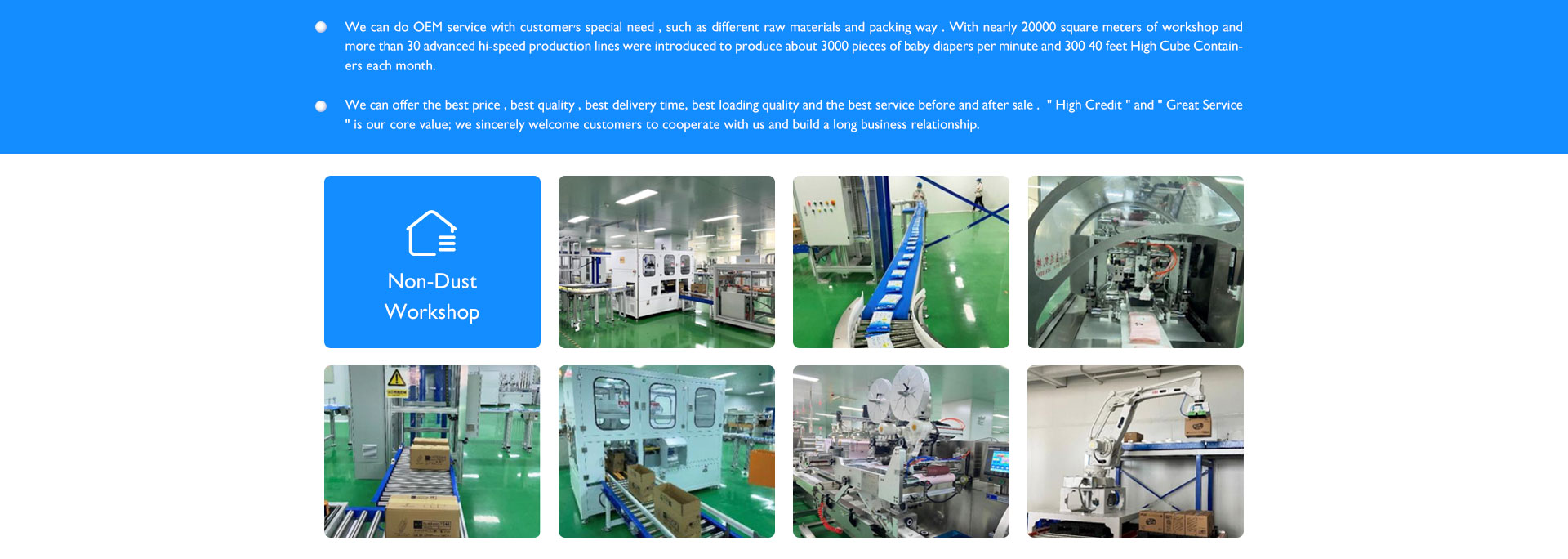 We can do OEM service with customer's special need , such as different raw materials and packing way . With nearly 20000 square meters of workshop and more than 30 advanced hi-speed production lines were introduced to produce about 3000 pieces of baby diapers per minute and 300 40 feet High Cube Containers each month.

We can offer the best price , best quality , best delivery time, best loading quality and the best service before and after sale . " High Credit " and " Great Service " is our core value; we sincerely welcome customers to cooperate with us and build a long business relationship.

Non-Dust Workshop